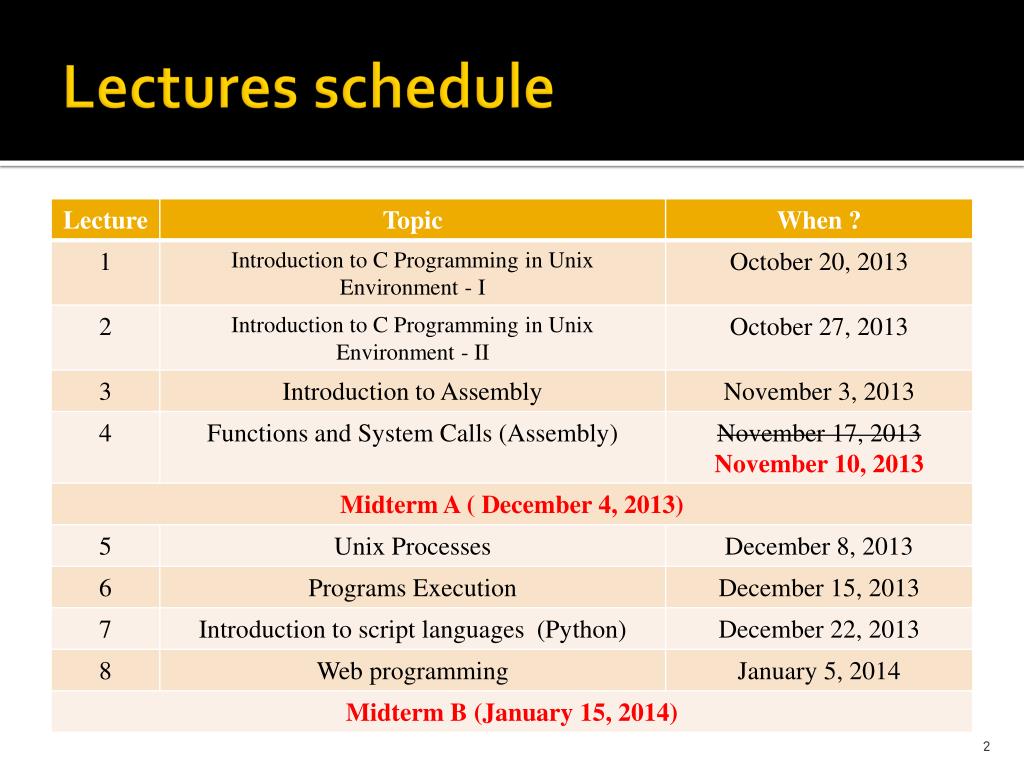 Lectures schedule

| Lecture | Topic | When ? |
|---|---|---|
| 1 | Introduction to C Programming in Unix Environment - I | October 20, 2013 |
| 2 | Introduction to C Programming in Unix Environment - II | October 27, 2013 |
| 3 | Introduction to Assembly | November 3, 2013 |
| 4 | Functions and System Calls (Assembly) | ~~November 17, 2013~~ November 10, 2013 |
| Midterm A ( December 4, 2013) | | |
| 5 | Unix Processes | December 8, 2013 |
| 6 | Programs Execution | December 15, 2013 |
| 7 | Introduction to script languages (Python) | December 22, 2013 |
| 8 | Web programming | January 5, 2014 |
| Midterm B (January 15, 2014) | | |

2